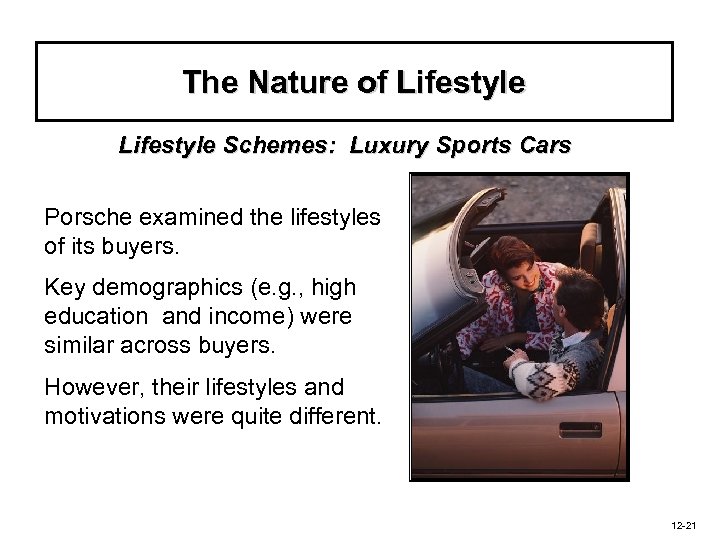 The Nature of Lifestyle

Lifestyle Schemes: Luxury Sports Cars

Porsche examined the lifestyles of its buyers.

Key demographics (e.g., high education and income) were similar across buyers.

However, their lifestyles and motivations were quite different.

12-21